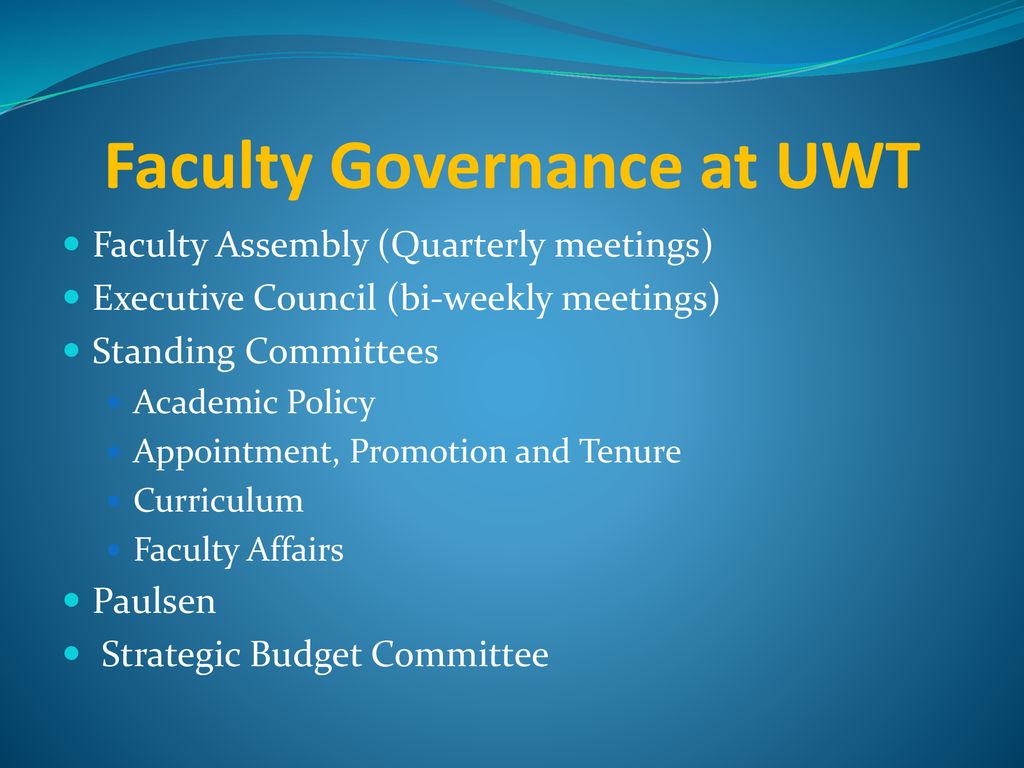 Faculty Governance at UWT

- Faculty Assembly (Quarterly meetings)
- Executive Council (bi-weekly meetings)
- Standing Committees
  - Academic Policy
  - Appointment, Promotion and Tenure
  - Curriculum
  - Faculty Affairs
- Paulsen
- Strategic Budget Committee